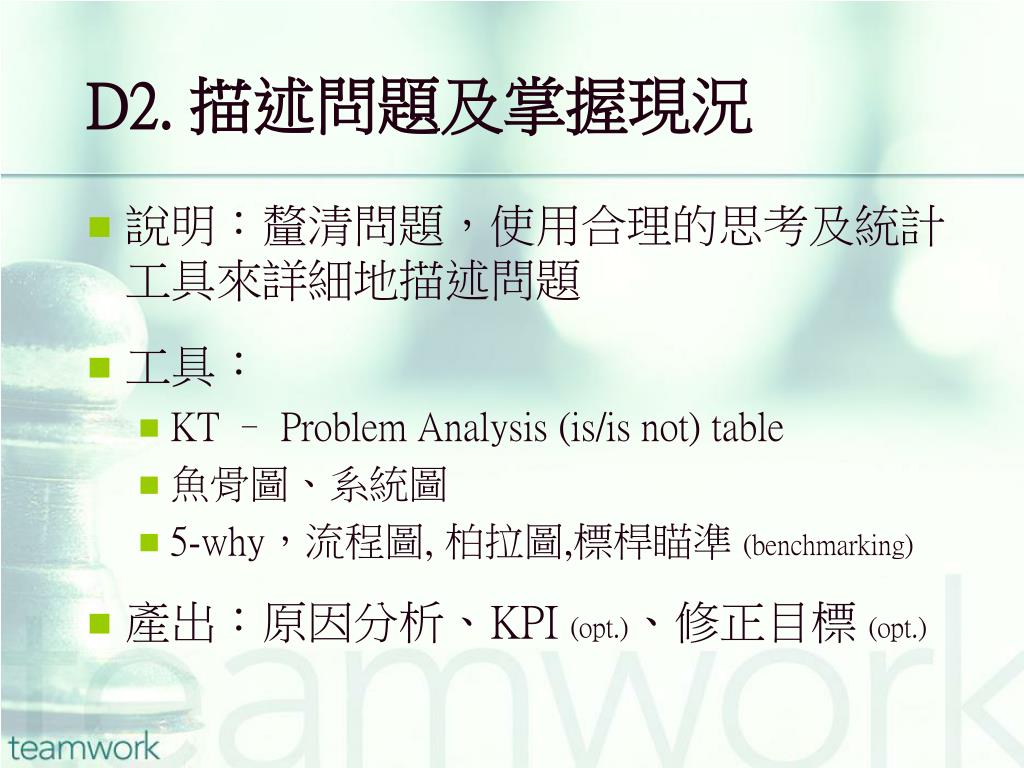 D2. 描述問題及掌握現況

說明：釐清問題，使用合理的思考及統計工具來詳細地描述問題

工具：

KT – Problem Analysis (is/is not) table

魚骨圖、系統圖

5-why，流程圖, 柏拉圖,標桿瞄準 (benchmarking)

產出：原因分析、KPI (opt.)、修正目標 (opt.)

teamwork

teamwork